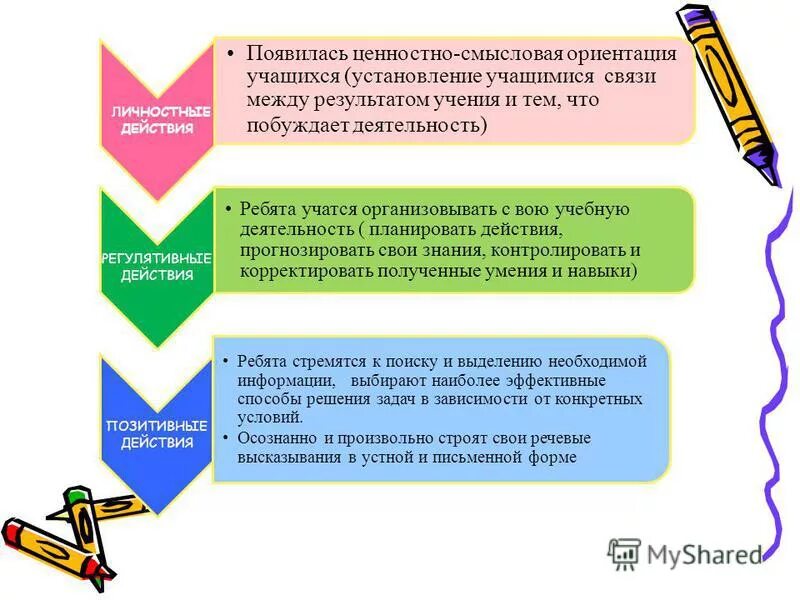 ЛИЧНОСТНЫЕ ДЕЙСТВИЯ

• Появилась ценностно-смысловая ориентация учащихся (установление учащимися связи между результатом учения и тем, что побуждает деятельность)

РЕГУЛЯТИВНЫЕ ДЕЙСТВИЯ

• Ребята учатся организовывать с вою учебную деятельность ( планировать действия, прогнозировать свои знания, контролировать и корректировать полученные умения и навыки)

ПОЗИТИВНЫЕ ДЕЙСТВИЯ

• Ребята стремятся к поиску и выделению необходимой информации, выбирают наиболее эффективные способы решения задач в зависимости от конкретных условий.
• Осознанно и произвольно строят свои речевые высказывания в устной и письменной форме

MyShared